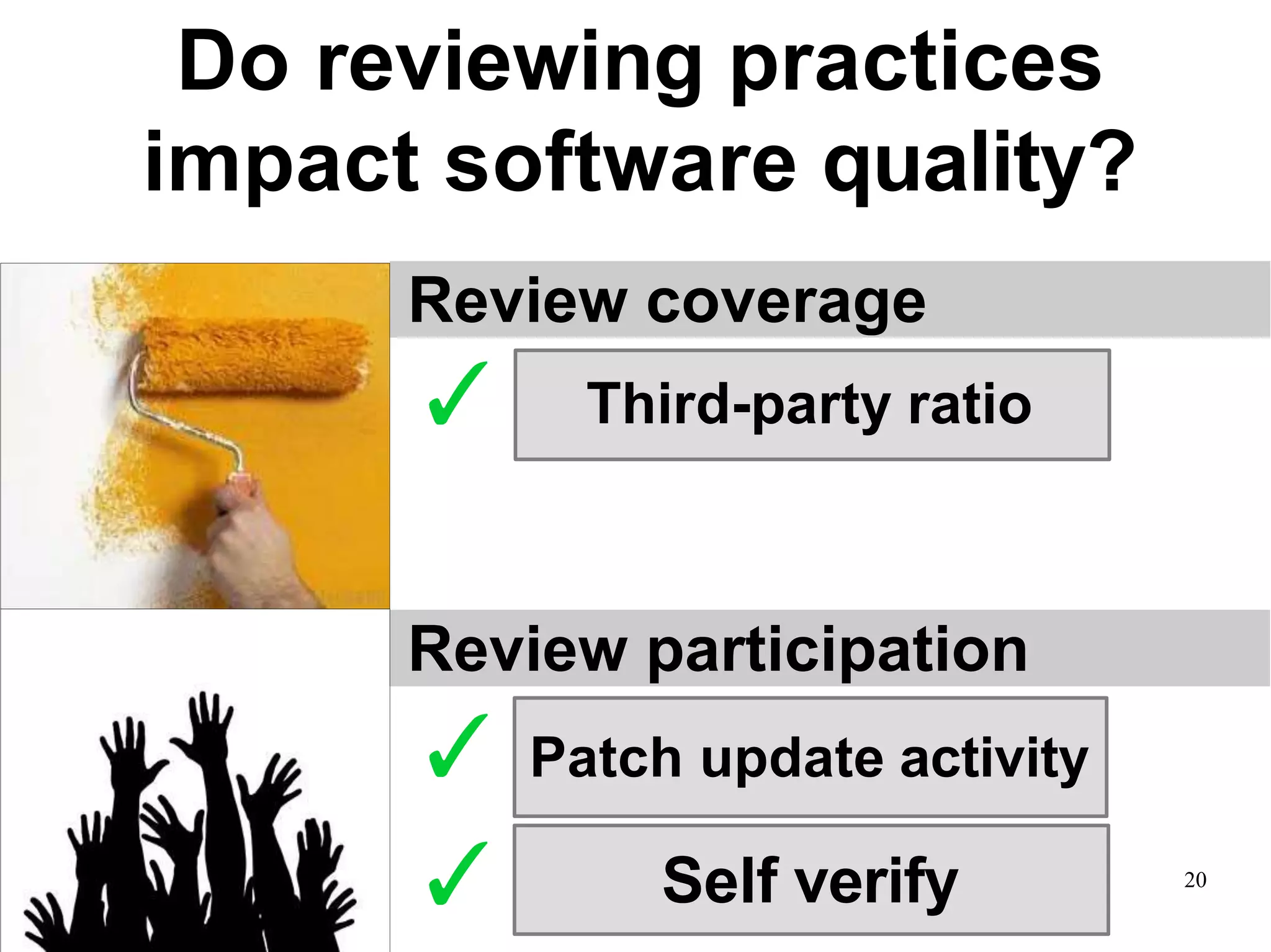 Do reviewing practices impact software quality?

Review coverage

✓ Third-party ratio

Review participation

✓ Patch update activity

✓ Self verify

20